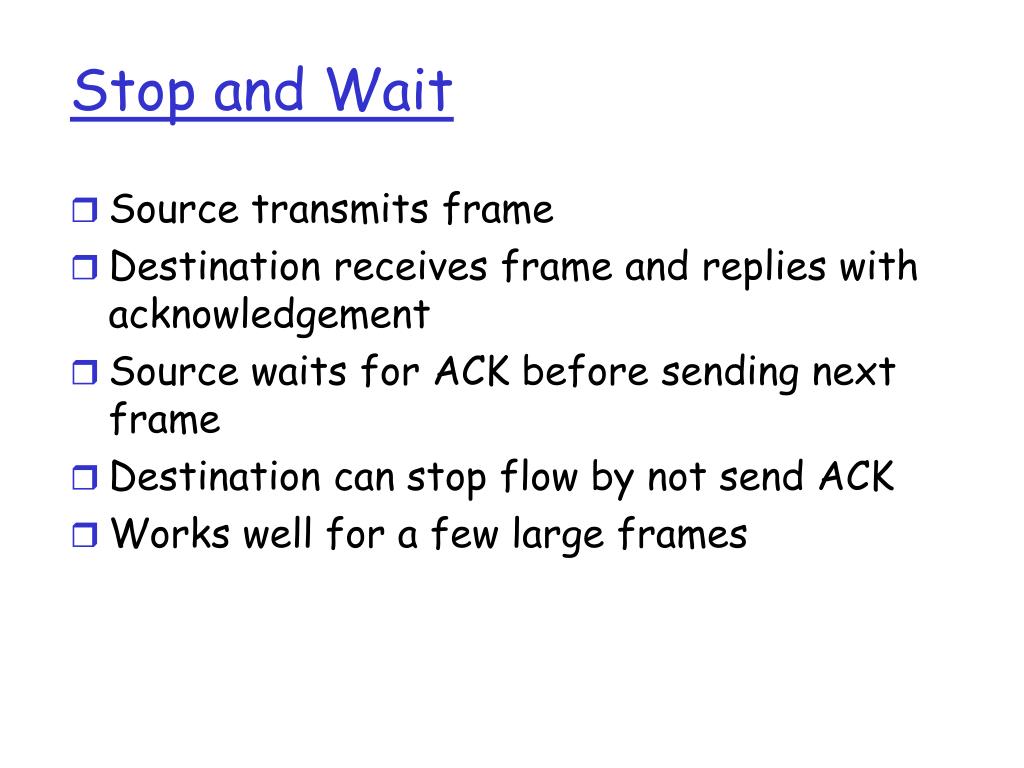 Stop and Wait

❒ Source transmits frame
❒ Destination receives frame and replies with acknowledgement
❒ Source waits for ACK before sending next frame
❒ Destination can stop flow by not send ACK
❒ Works well for a few large frames